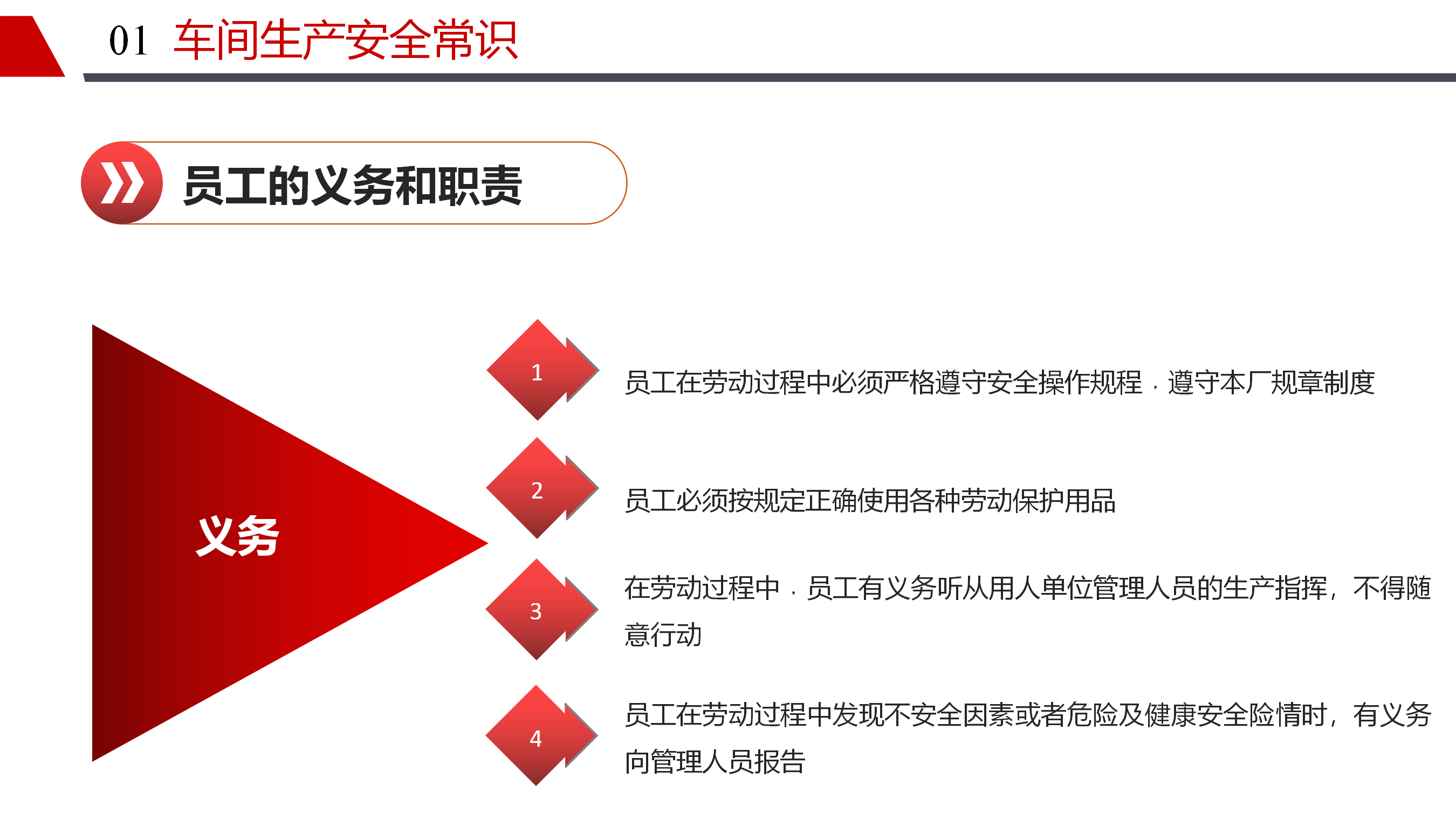 01 车间生产安全常识

员工的义务和职责

义务

1
员工在劳动过程中必须严格遵守安全操作规程，遵守本厂规章制度

2
员工必须按规定正确使用各种劳动保护用品

3
在劳动过程中，员工有义务听从用人单位管理人员的生产指挥，不得随意行动

4
员工在劳动过程中发现不安全因素或者危险及健康安全险情时，有义务向管理人员报告